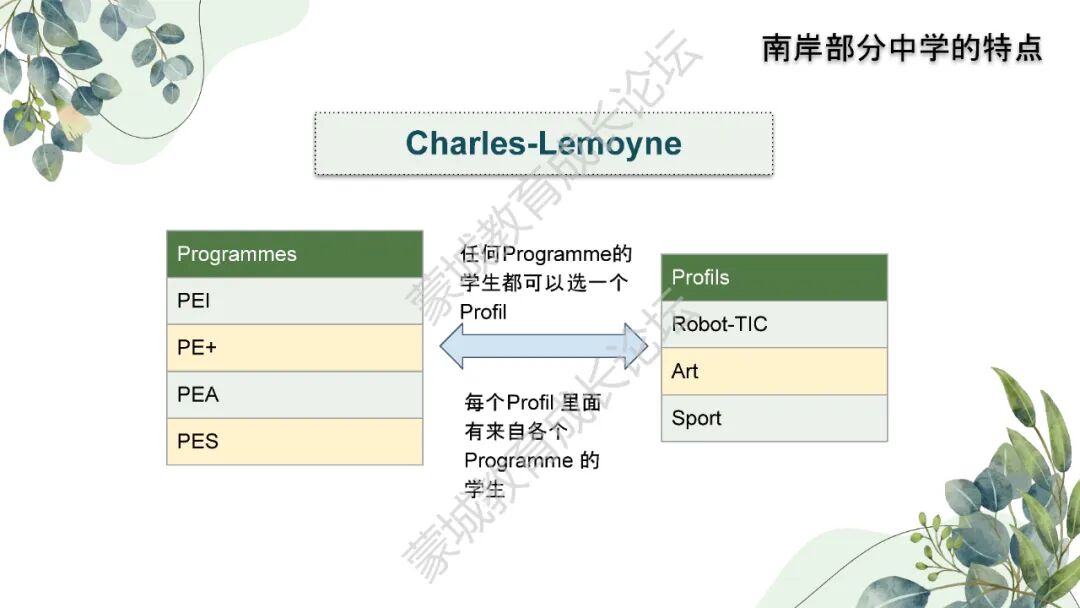 南岸部分中学的特点

Charles-Lemoyne

| Programmes |
|---|
| PEI |
| PE+ |
| PEA |
| PES |

任何Programme的学生都可以选一个Profil

每个Profil 里面有来自各个Programme 的学生

| Profils |
|---|
| Robot-TIC |
| Art |
| Sport |

蒙城教育成长论坛

蒙城教育成长论坛